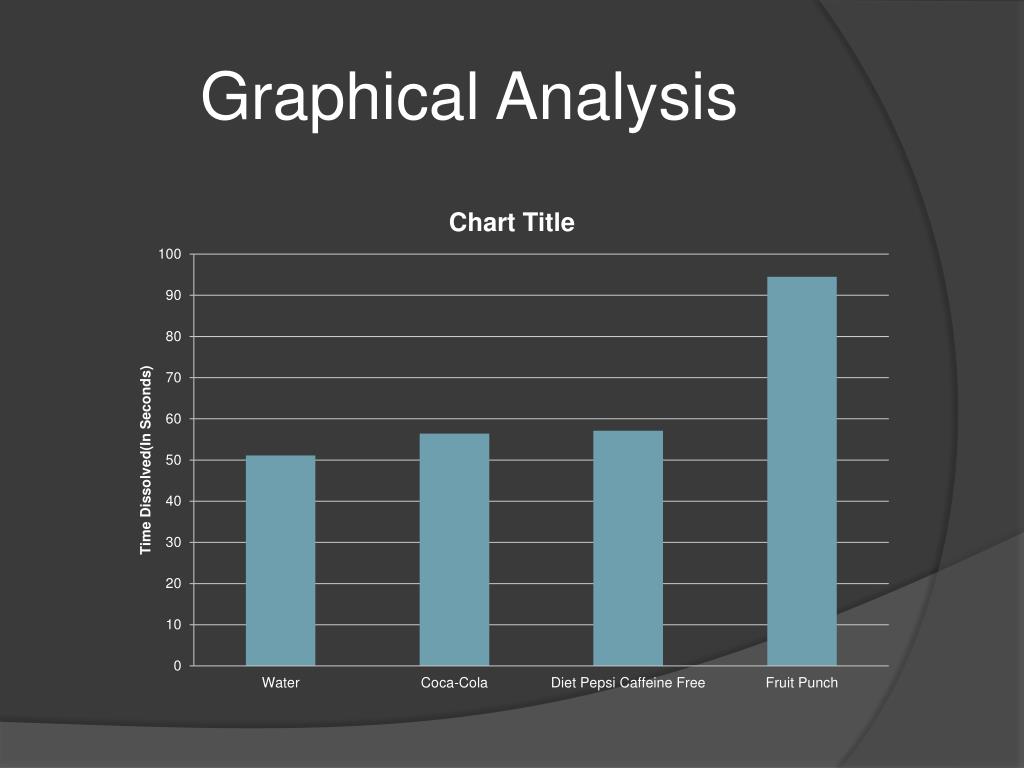 Graphical Analysis

Chart Title

Time Dissolved(In Seconds)

100
90
80
70
60
50
40
30
20
10
0

Water
Coca-Cola
Diet Pepsi Caffeine Free
Fruit Punch